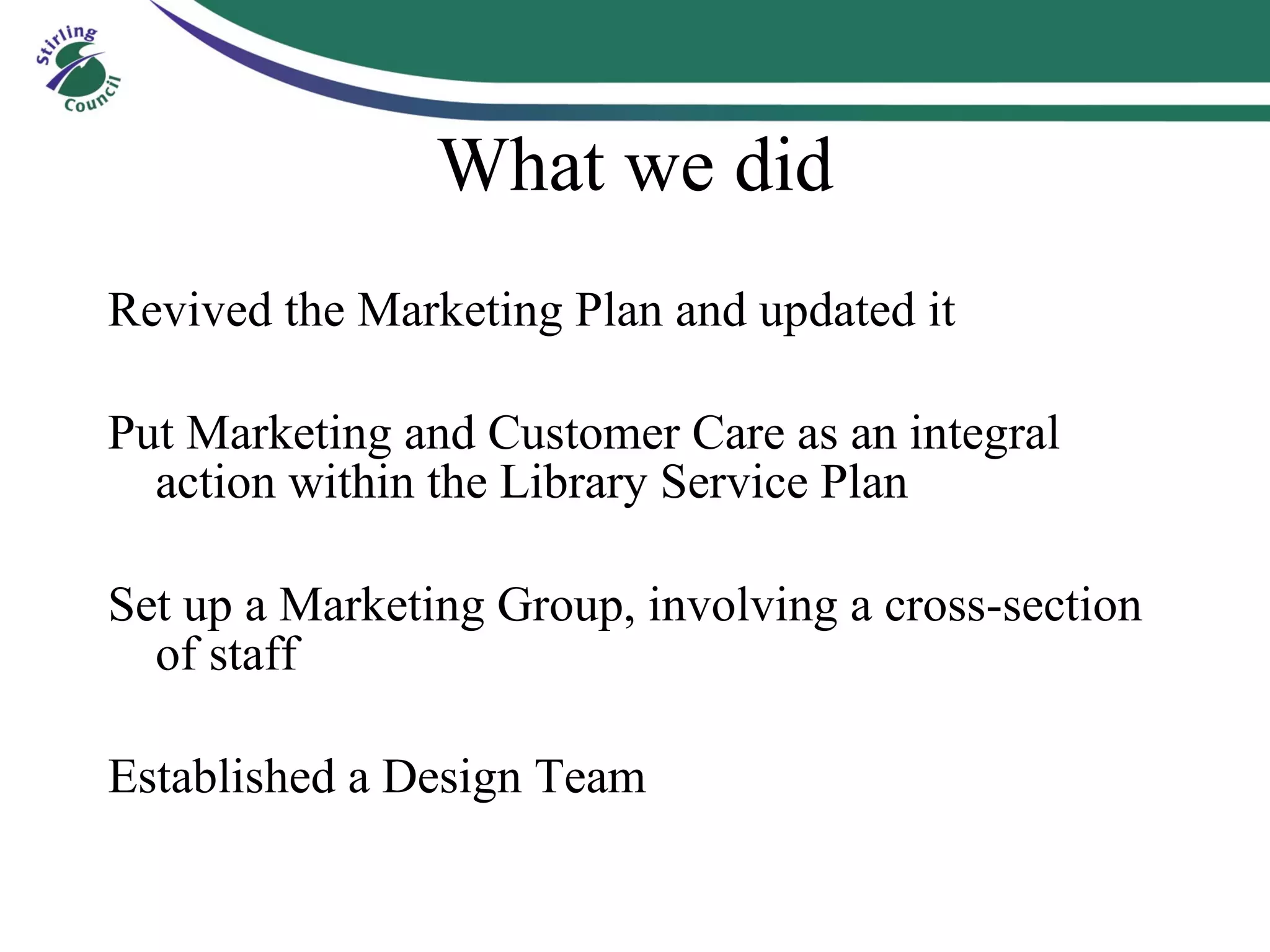 Stirling Council

What we did

Revived the Marketing Plan and updated it

Put Marketing and Customer Care as an integral action within the Library Service Plan

Set up a Marketing Group, involving a cross-section of staff

Established a Design Team